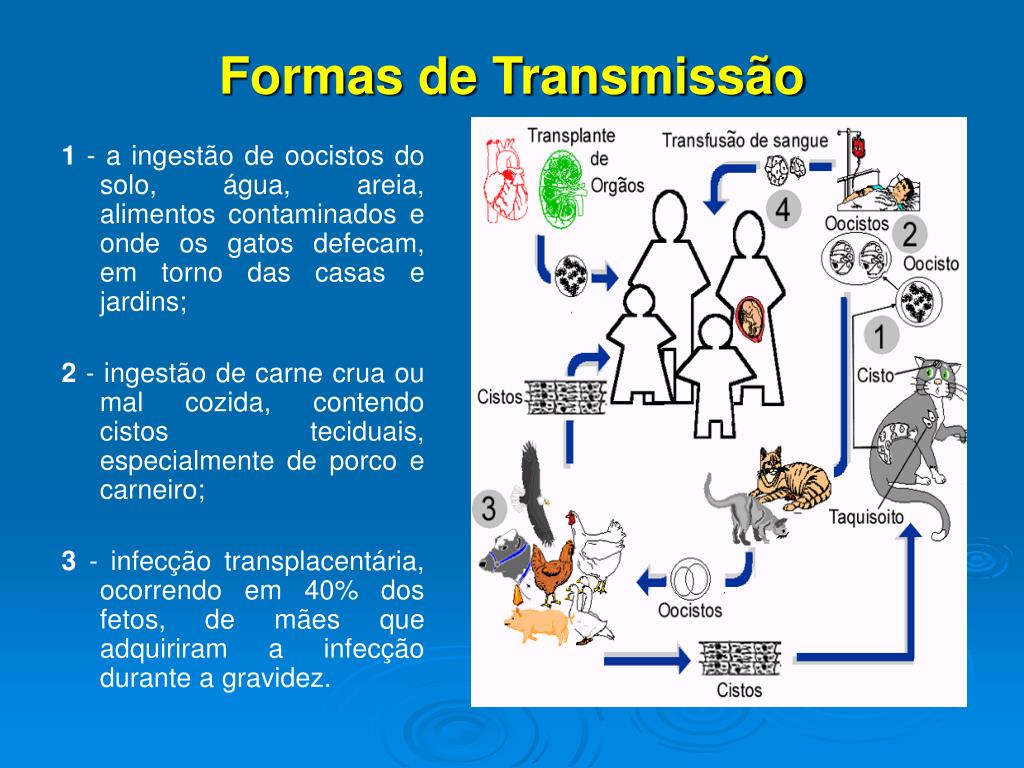 Formas de Transmissão

1 - a ingestão de oocistos do solo, água, areia, alimentos contaminados e onde os gatos defecam, em torno das casas e jardins;

2 - ingestão de carne crua ou mal cozida, contendo cistos teciduais, especialmente de porco e carneiro;

3 - infecção transplacentária, ocorrendo em 40% dos fetos, de mães que adquiriram a infecção durante a gravidez.

Transplante de Orgãos

Transfusão de sangue

4

Oocistos

2

Oocisto

1

Cisto

Cistos

3

Taquisoito

Oocistos

Cistos